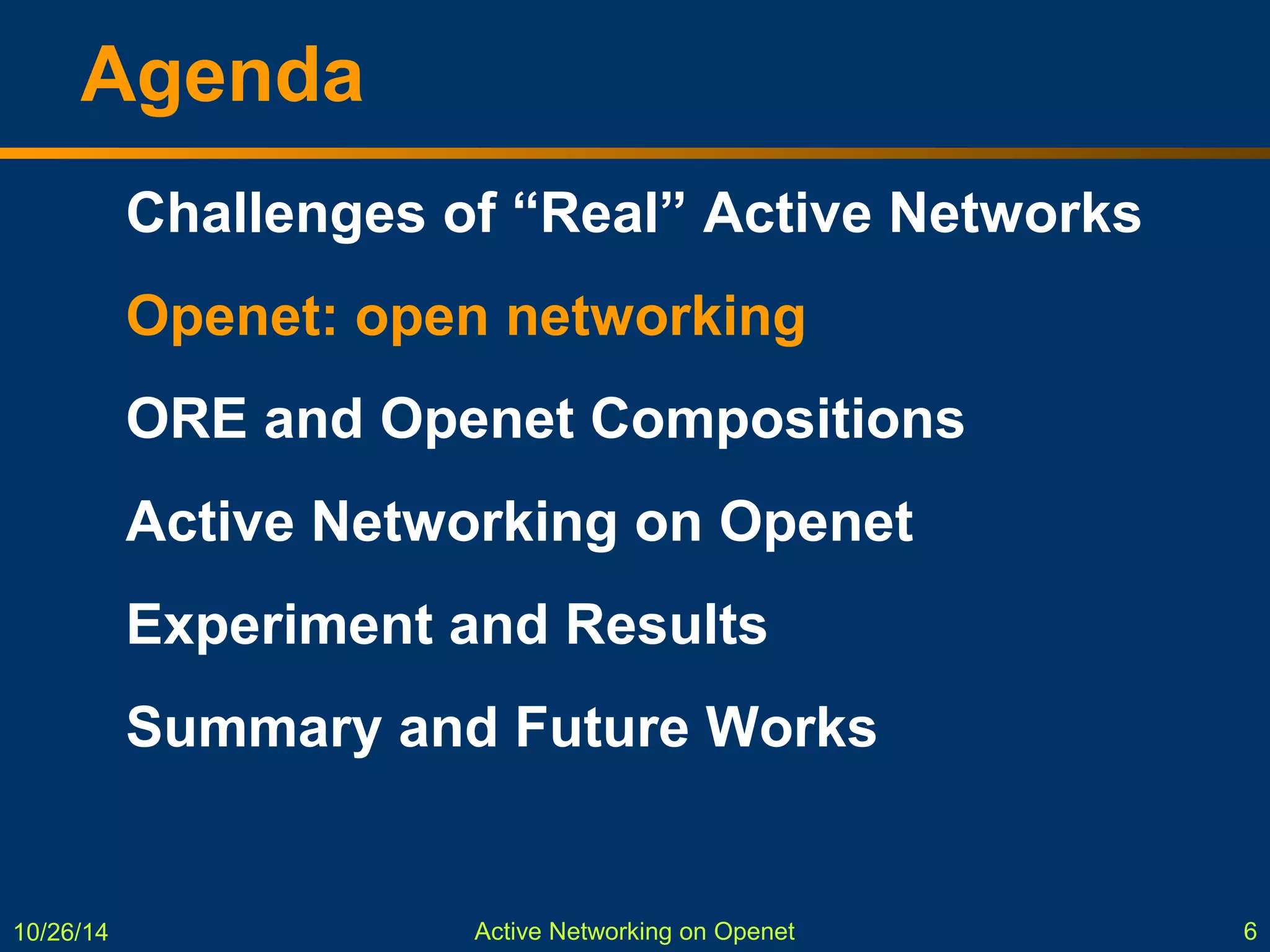 Agenda

Challenges of “Real” Active Networks

Openet: open networking

ORE and Openet Compositions

Active Networking on Openet

Experiment and Results

Summary and Future Works

10/26/14

Active Networking on Openet

6